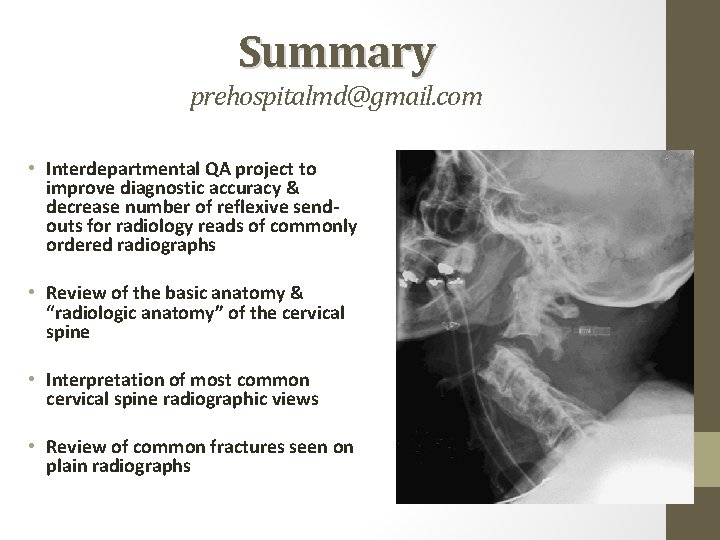 Summary
prehospitalmd@gmail.com

• Interdepartmental QA project to improve diagnostic accuracy & decrease number of reflexive send-outs for radiology reads of commonly ordered radiographs

• Review of the basic anatomy & "radiologic anatomy" of the cervical spine

• Interpretation of most common cervical spine radiographic views

• Review of common fractures seen on plain radiographs